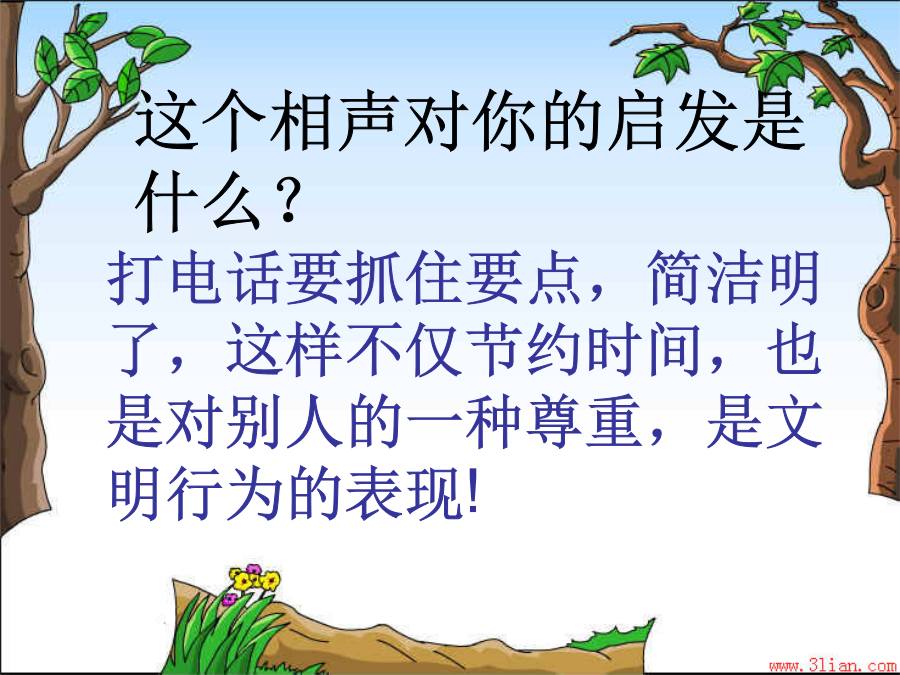 这个相声对你的启发是什么？

打电话要抓住要点，简洁明了，这样不仅节约时间，也是对别人的一种尊重，是文明行为的表现!

www.3lian.com